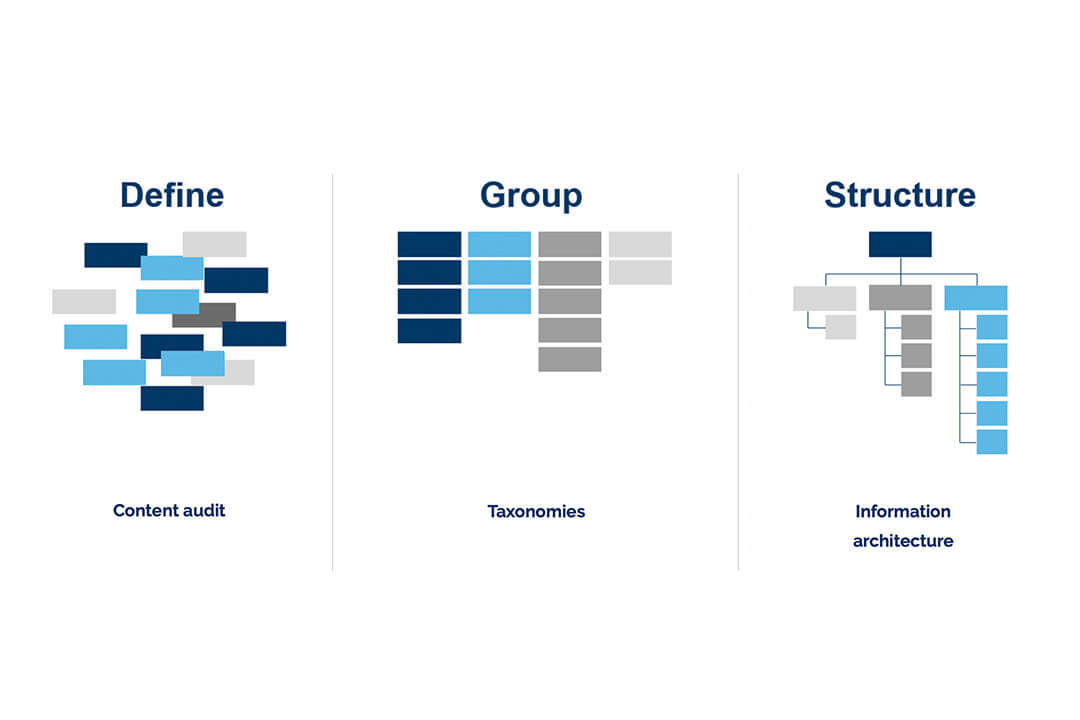 Define

Content audit

Group

Taxonomies

Structure

Information architecture